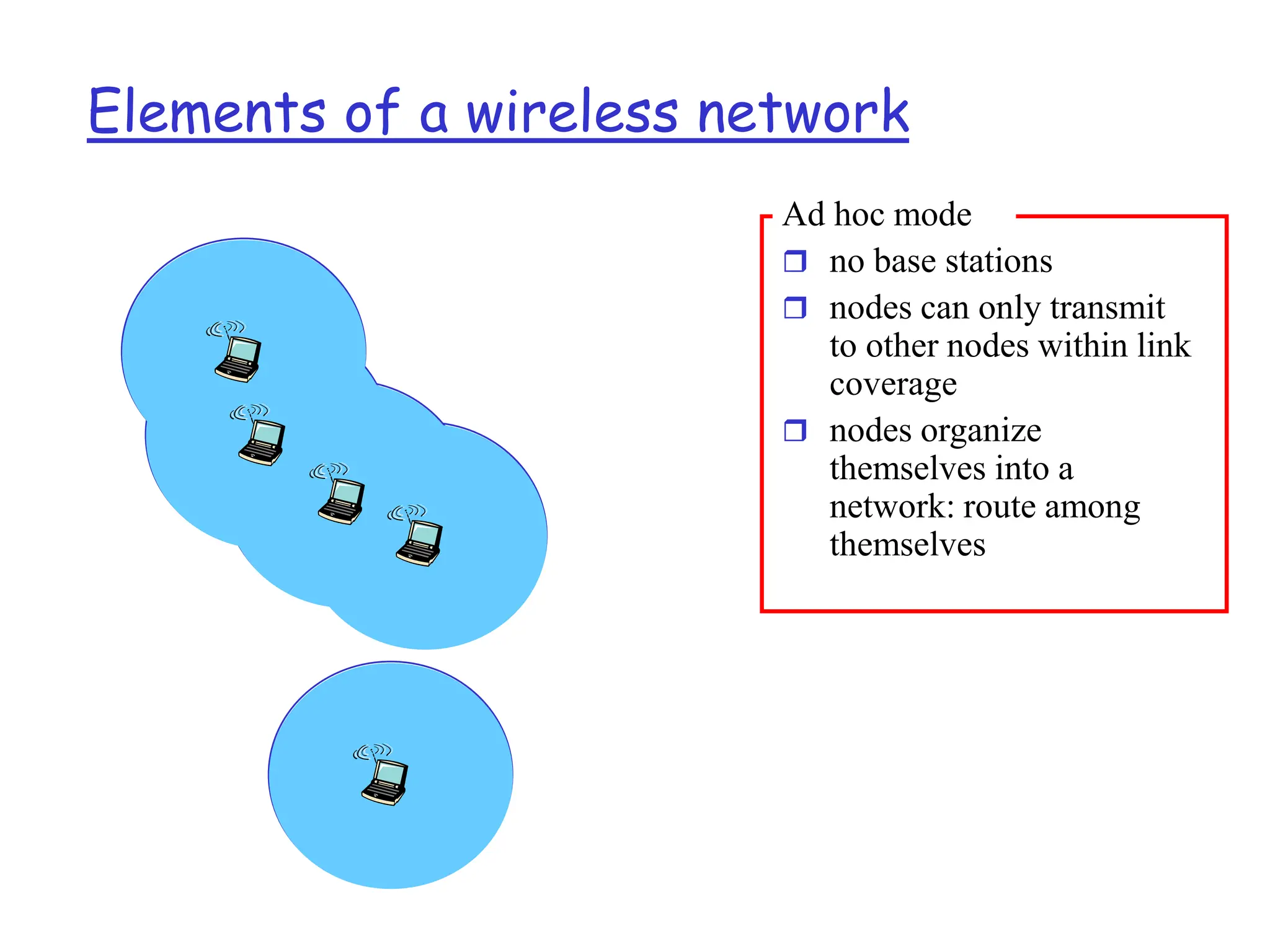 Elements of a wireless network

Ad hoc mode

❒ no base stations

❒ nodes can only transmit to other nodes within link coverage

❒ nodes organize themselves into a network: route among themselves